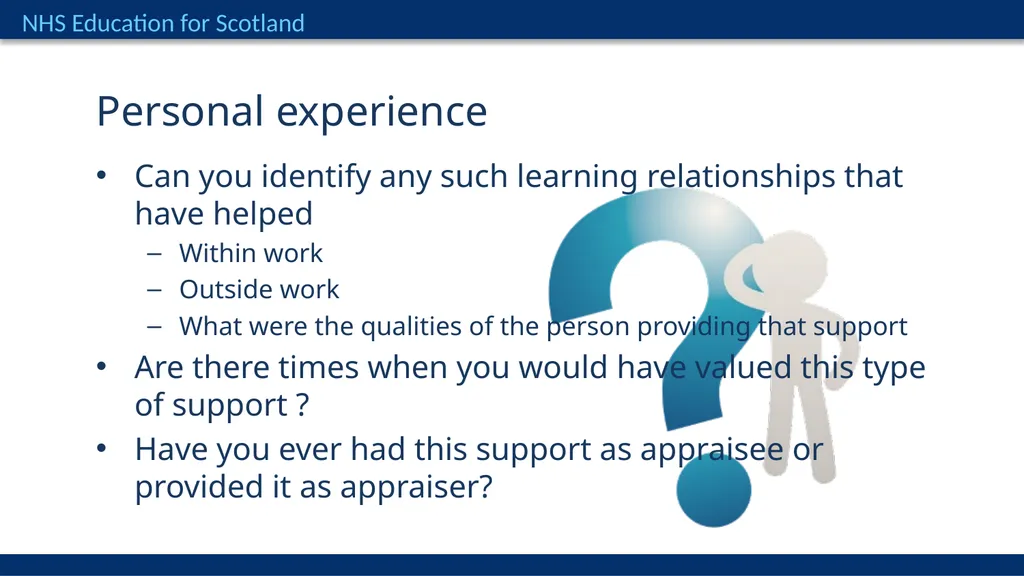 NHS Education for Scotland

Personal experience

• Can you identify any such learning relationships that have helped
– Within work
– Outside work
– What were the qualities of the person providing that support
• Are there times when you would have valued this type of support ?
• Have you ever had this support as appraisee or provided it as appraiser?